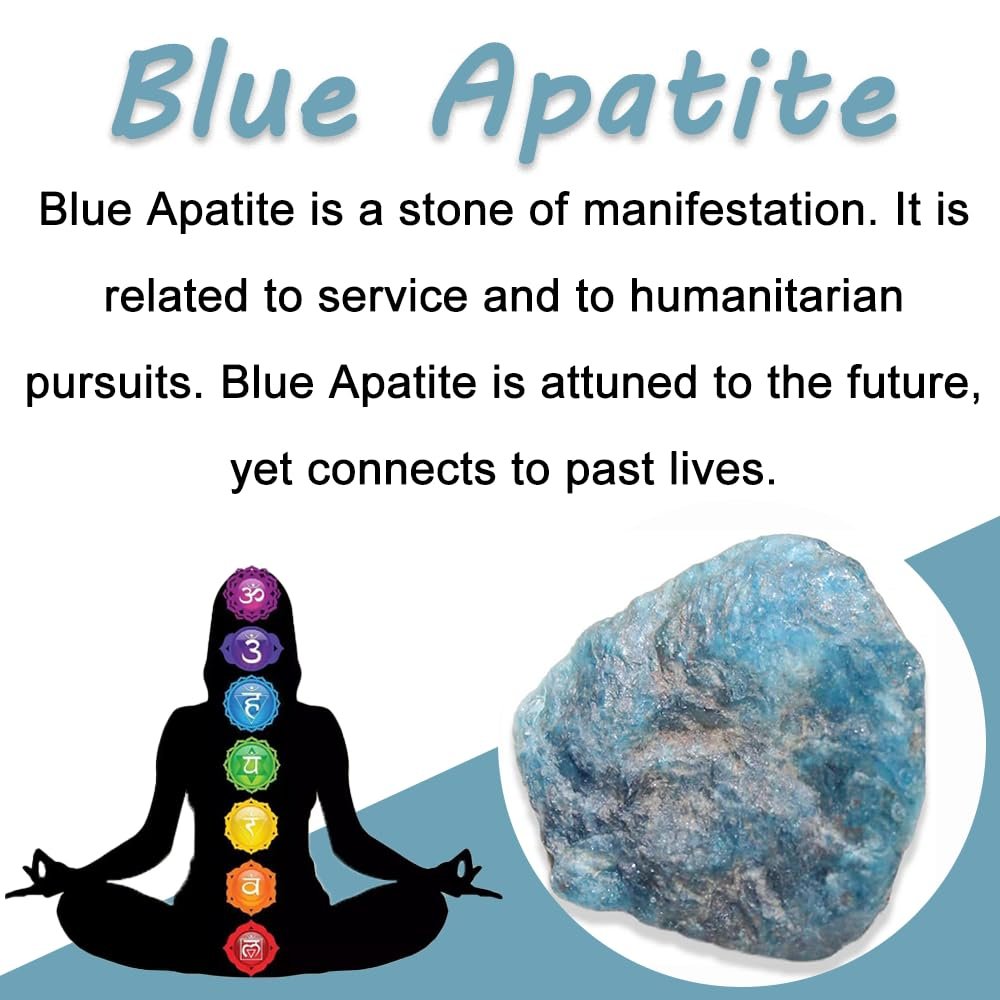 Blue Apatite

Blue Apatite is a stone of manifestation. It is related to service and to humanitarian pursuits. Blue Apatite is attuned to the future, yet connects to past lives.

ॐ
ॐ
हं
यं
रं
वं
लं